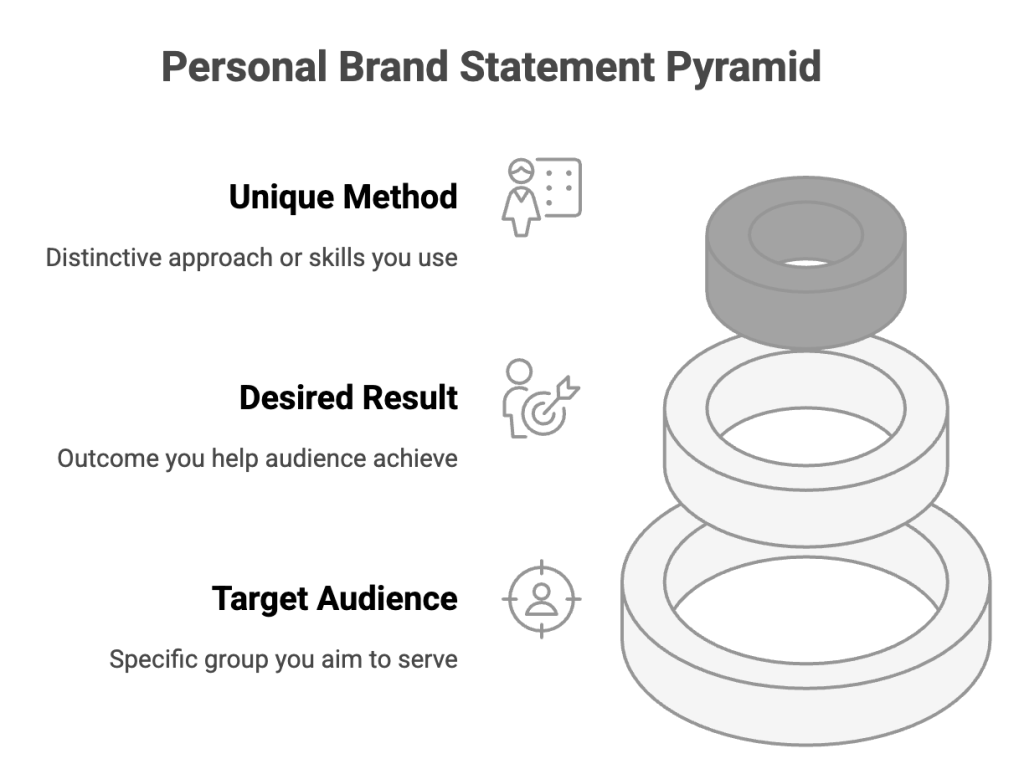 Personal Brand Statement Pyramid

Unique Method

Distinctive approach or skills you use

Desired Result

Outcome you help audience achieve

Target Audience

Specific group you aim to serve